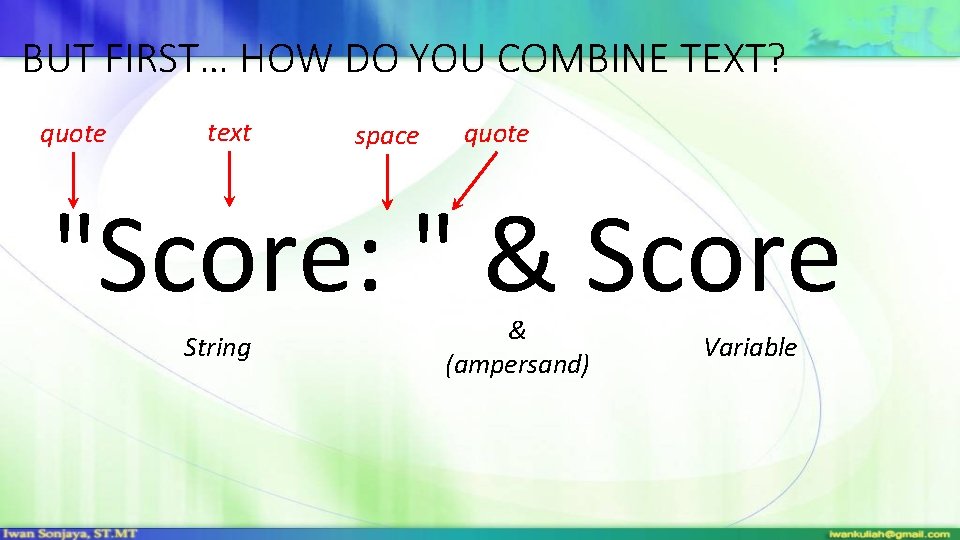 BUT FIRST… HOW DO YOU COMBINE TEXT?

quote text space quote

"Score: " & Score

String

&
(ampersand)

Variable

Iwan Sonjaya, ST.MT

iwankuliah@gmail.com